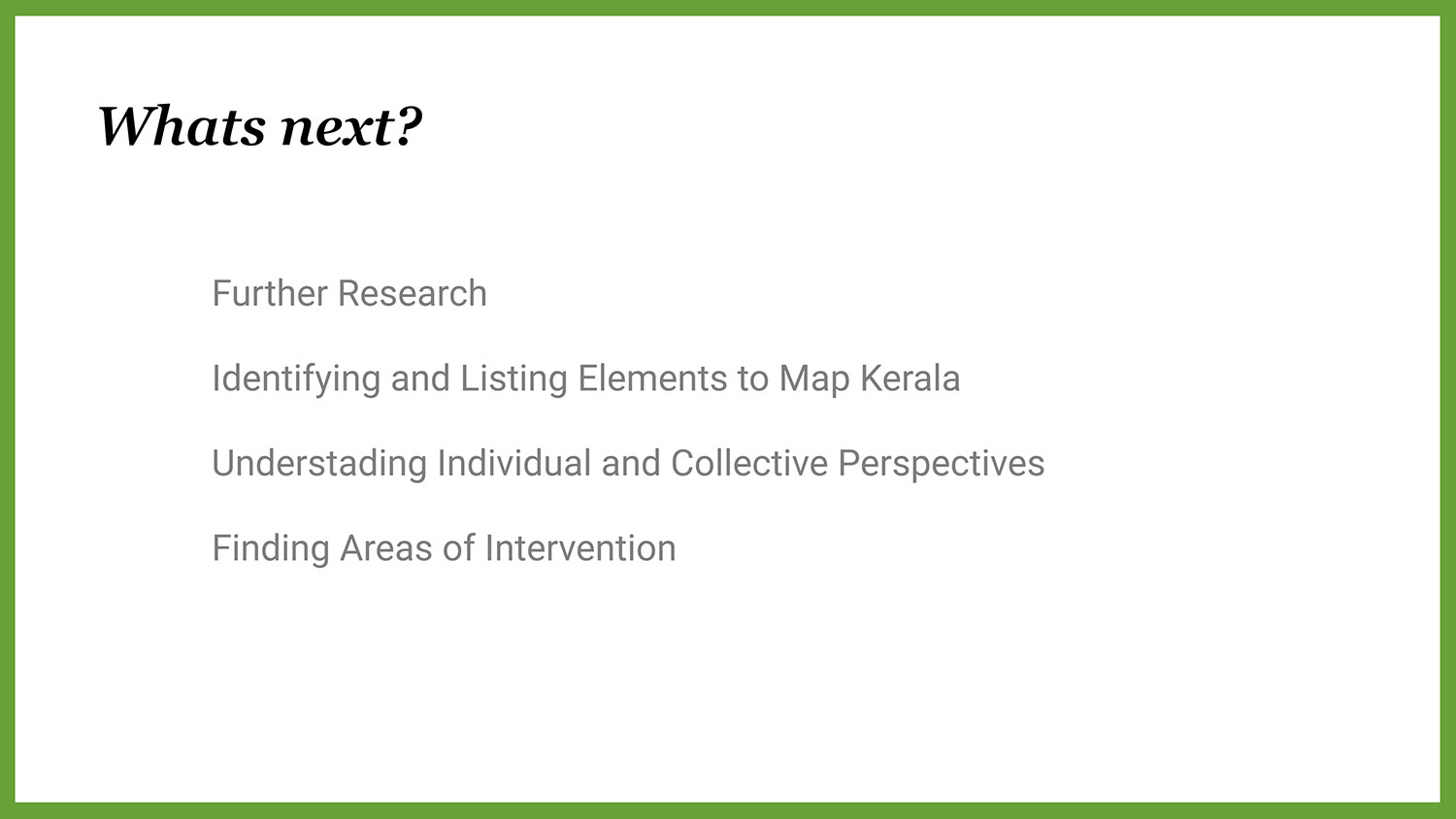 Whats next?

Further Research

Identifying and Listing Elements to Map Kerala

Understading Individual and Collective Perspectives

Finding Areas of Intervention